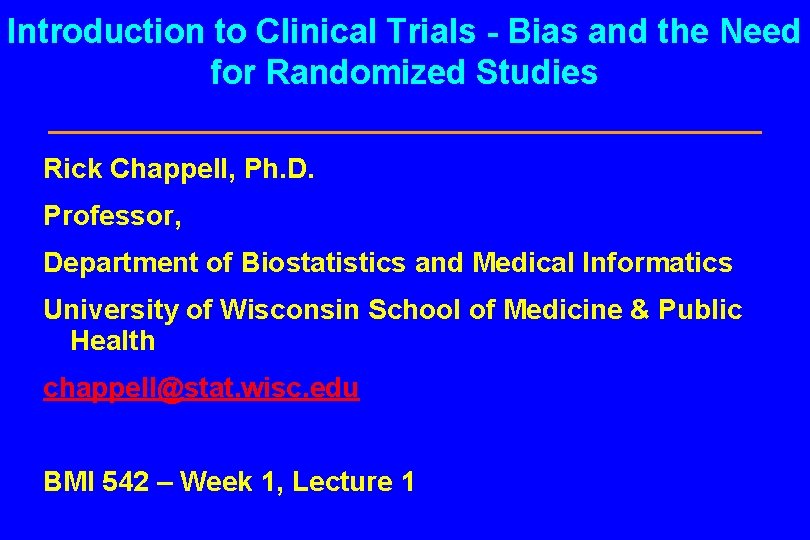 Introduction to Clinical Trials - Bias and the Need for Randomized Studies

Rick Chappell, Ph.D.

Professor,

Department of Biostatistics and Medical Informatics

University of Wisconsin School of Medicine & Public Health

chappell@stat.wisc.edu

BMI 542 – Week 1, Lecture 1